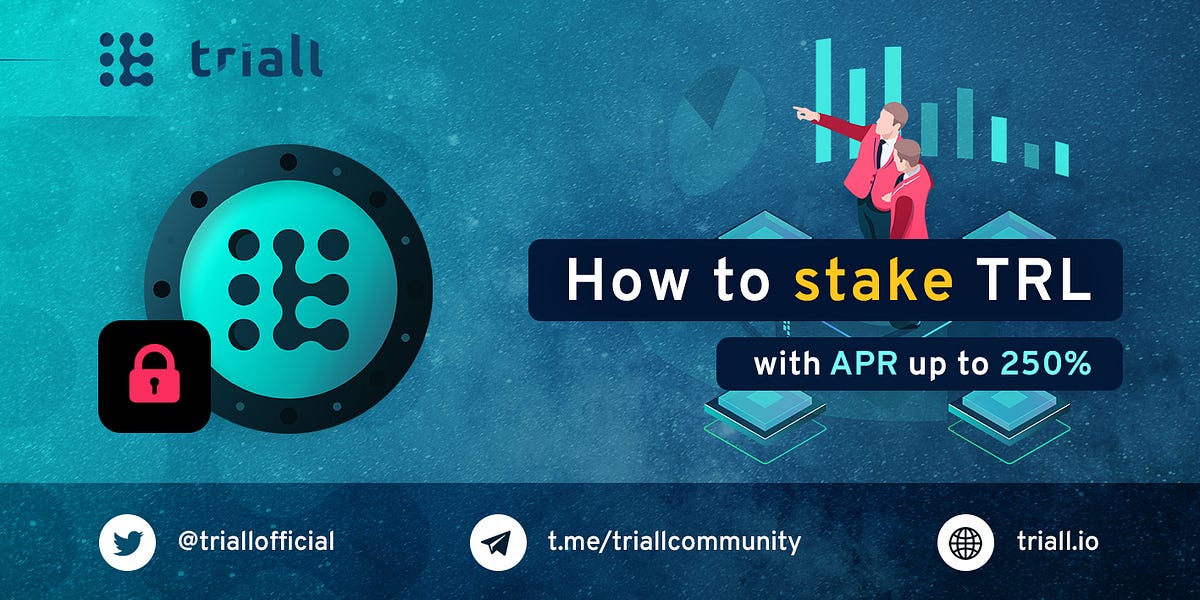 triall

How to stake TRL

with APR up to 250%

@triallofficial

t.me/triallcommunity

triall.io